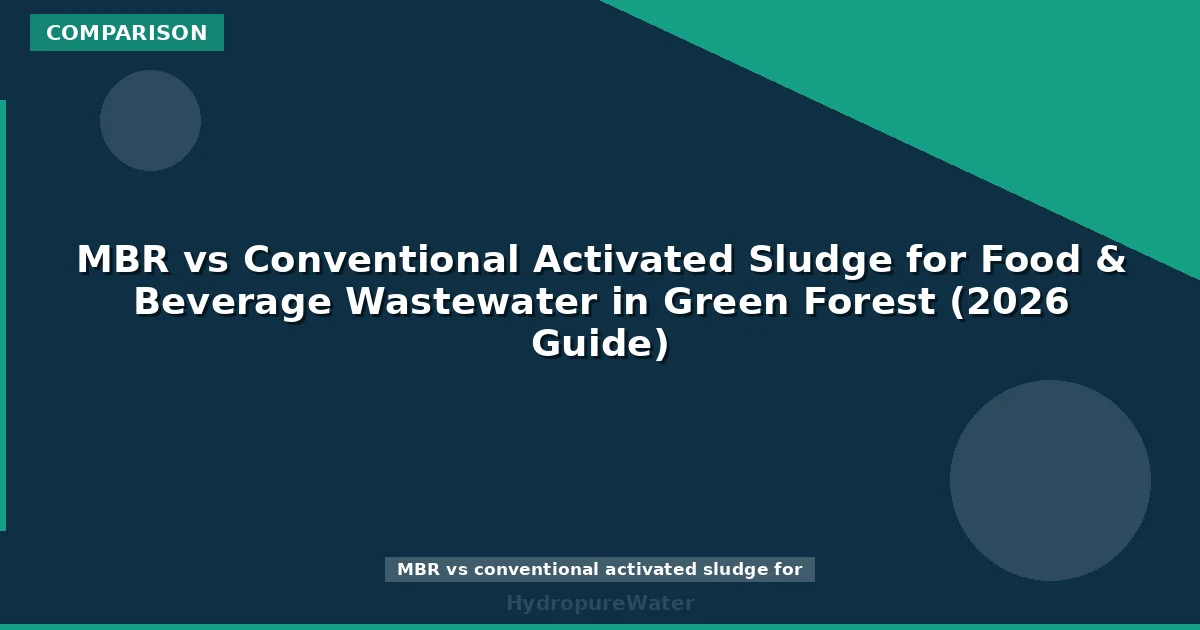 COMPARISON

MBR vs Conventional Activated Sludge for Food & Beverage Wastewater in Green Forest (2026 Guide)

MBR vs conventional activated sludge for

HydropureWater